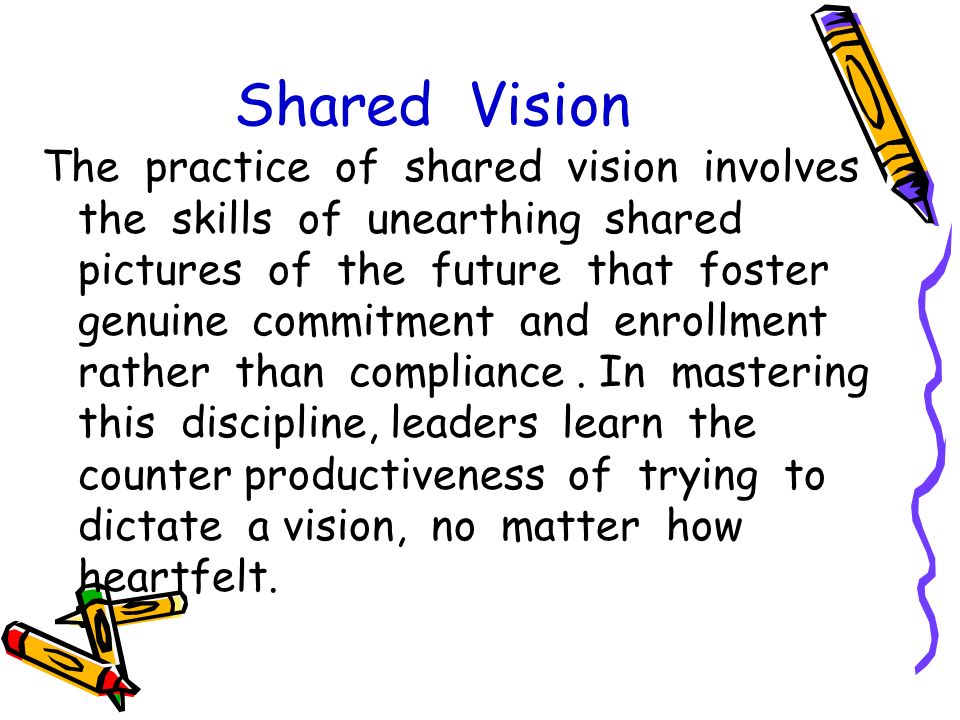 Shared Vision

The practice of shared vision involves the skills of unearthing shared pictures of the future that foster genuine commitment and enrollment rather than compliance . In mastering this discipline, leaders learn the counter productiveness of trying to dictate a vision, no matter how heartfelt.